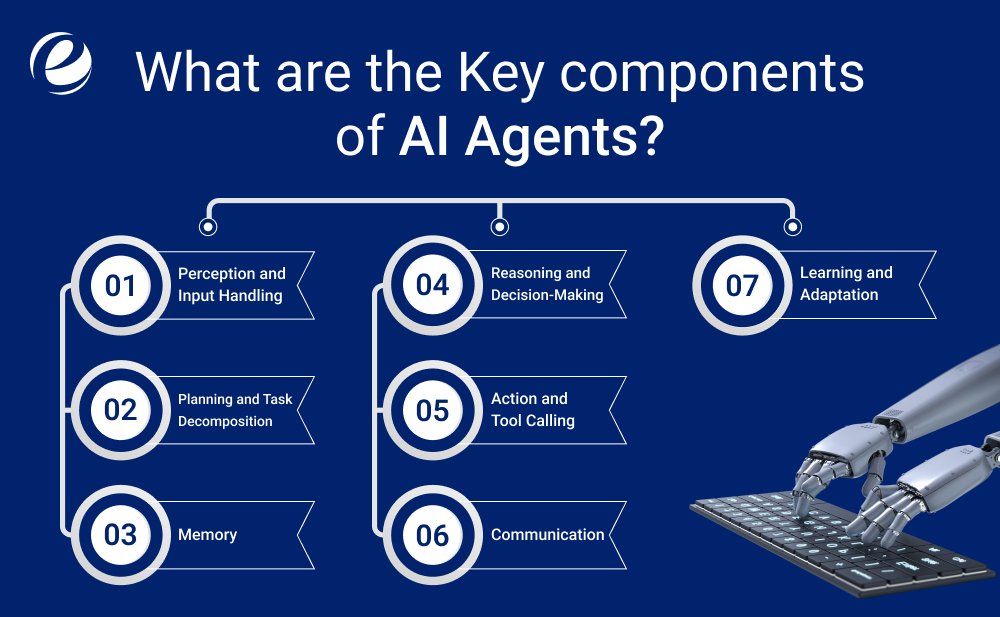 What are the Key components of AI Agents?

01 Perception and Input Handling

02 Planning and Task Decomposition

03 Memory

04 Reasoning and Decision-Making

05 Action and Tool Calling

06 Communication

07 Learning and Adaptation